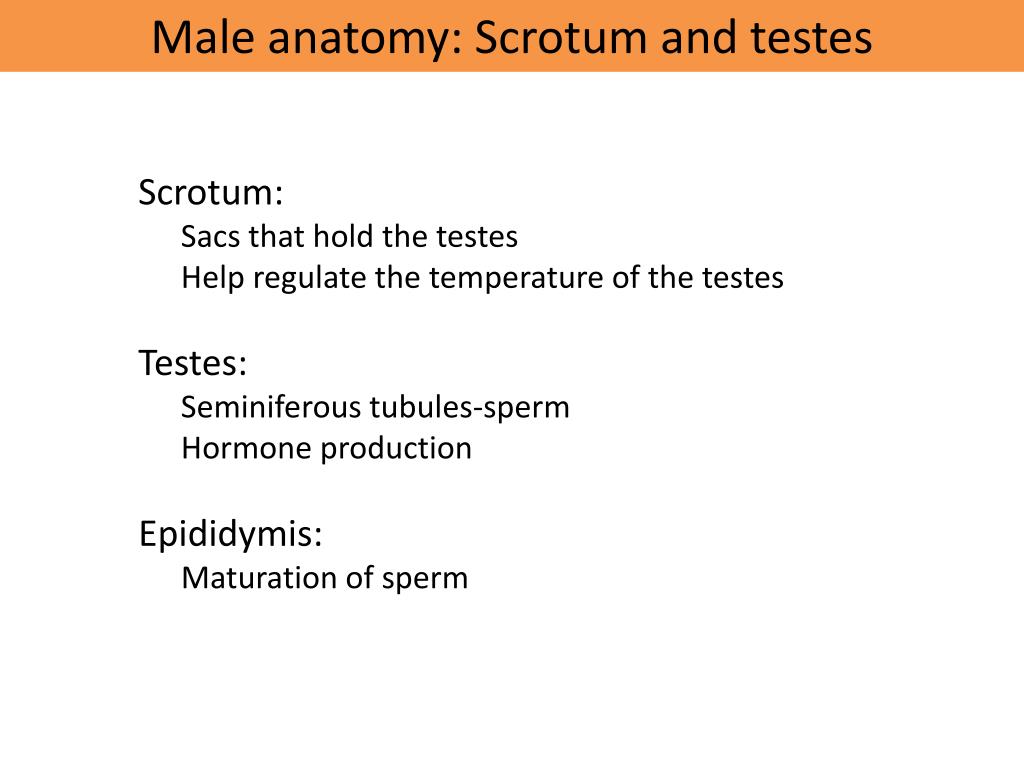 Male anatomy: Scrotum and testes

Scrotum:
Sacs that hold the testes
Help regulate the temperature of the testes

Testes:
Seminiferous tubules-sperm
Hormone production

Epididymis:
Maturation of sperm